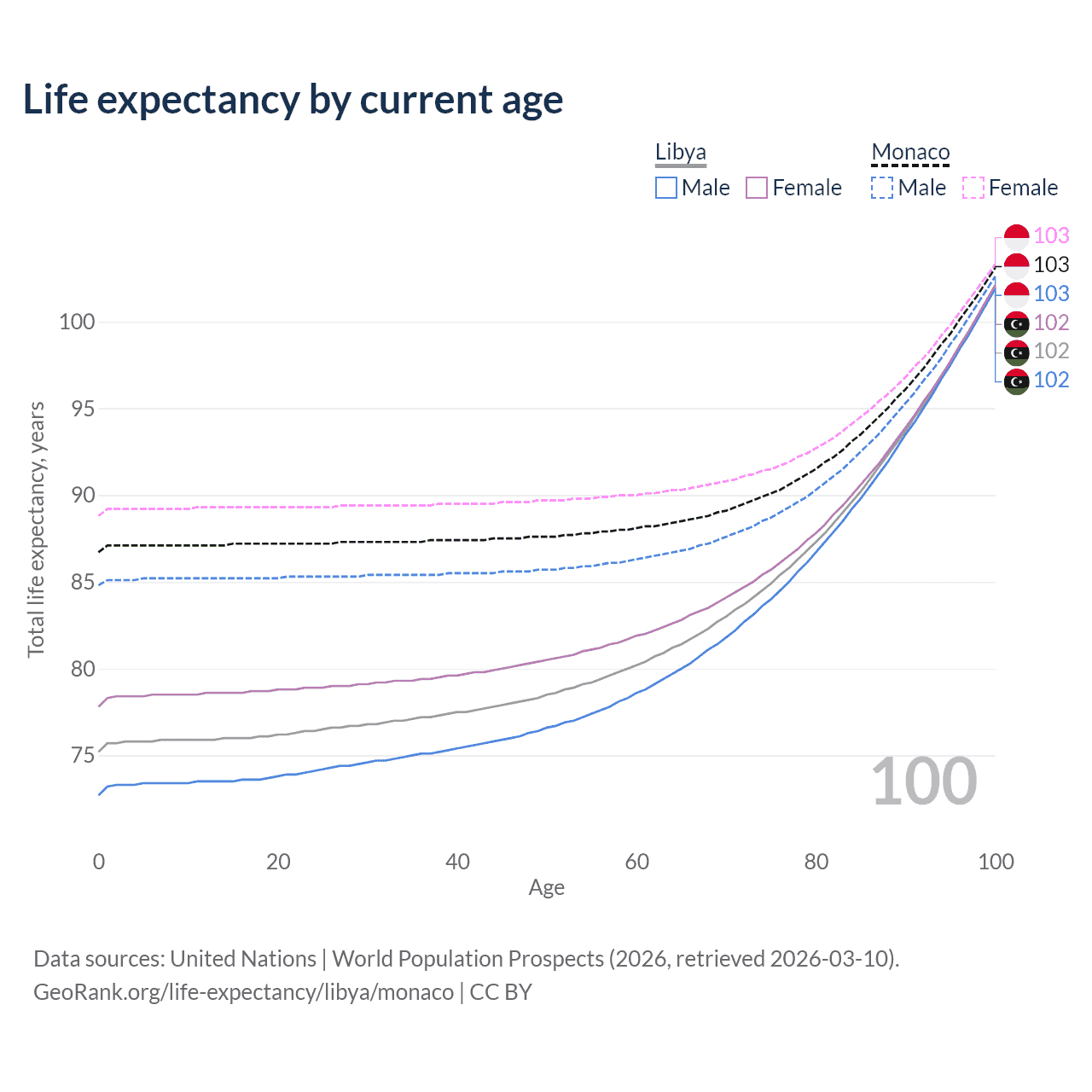 Life expectancy by current age

Libya
Male
Female

Monaco
Male
Female

103
103
103
102
102
102

Total life expectancy, years

100
95
90
85
80
75

100

0
20
40
60
80
100
Age

Data sources: United Nations | World Population Prospects (2026, retrieved 2026-03-10).
GeoRank.org/life-expectancy/libya/monaco | CC BY